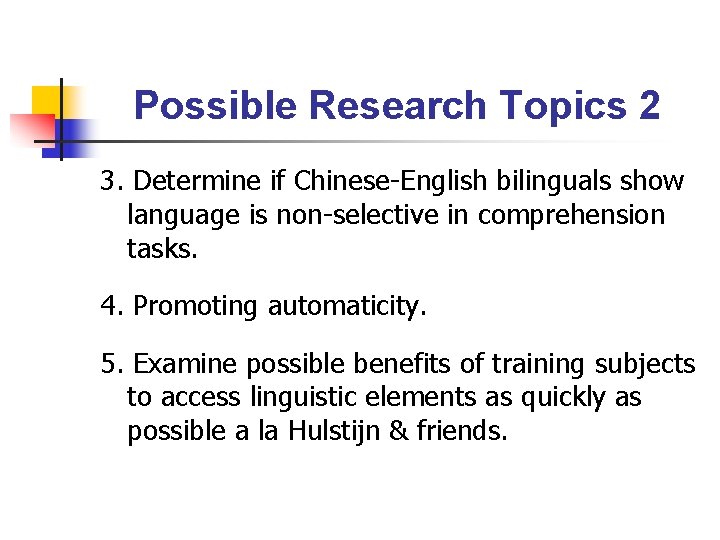 Possible Research Topics 2

3. Determine if Chinese-English bilinguals show language is non-selective in comprehension tasks.

4. Promoting automaticity.

5. Examine possible benefits of training subjects to access linguistic elements as quickly as possible a la Hulstijn & friends.